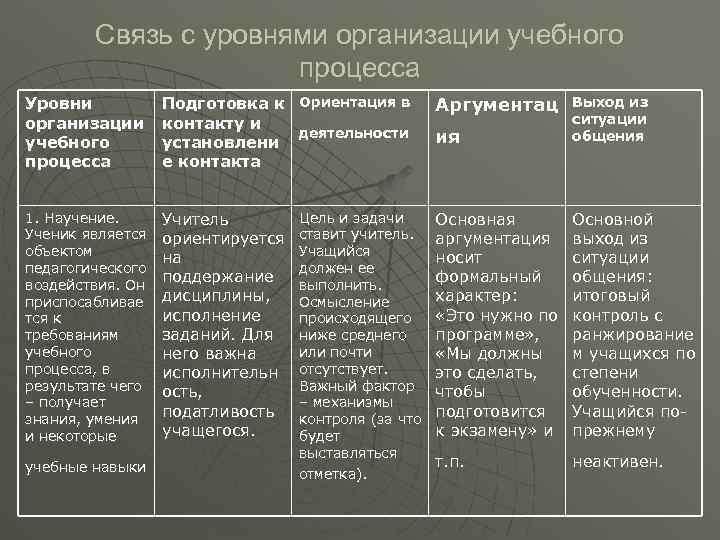 Связь с уровнями организации учебного процесса

| Уровни организации учебного процесса | Подготовка к контакту и установление контакта | Ориентация в деятельности | Аргументация | Выход из ситуации общения |
|---|---|---|---|---|
| 1. Научение. Ученик является объектом педагогического воздействия. Он приспосабливается к требованиям учебного процесса, в результате чего – получает знания, умения и некоторые учебные навыки | Учитель ориентируется на поддержание дисциплины, исполнение заданий. Для него важна исполнительность, податливость учащегося. | Цель и задачи ставит учитель. Учащийся должен ее выполнить. Осмысление происходящего ниже среднего или почти отсутствует. Важный фактор – механизмы контроля (за что будет выставляться отметка). | Основная аргументация носит формальный характер: «Это нужно по программе», «Мы должны это сделать, чтобы подготовится к экзамену» и т.п. | Основной выход из ситуации общения: итоговый контроль с ранжированием учащихся по степени обученности. Учащийся по-прежнему неактивен. |